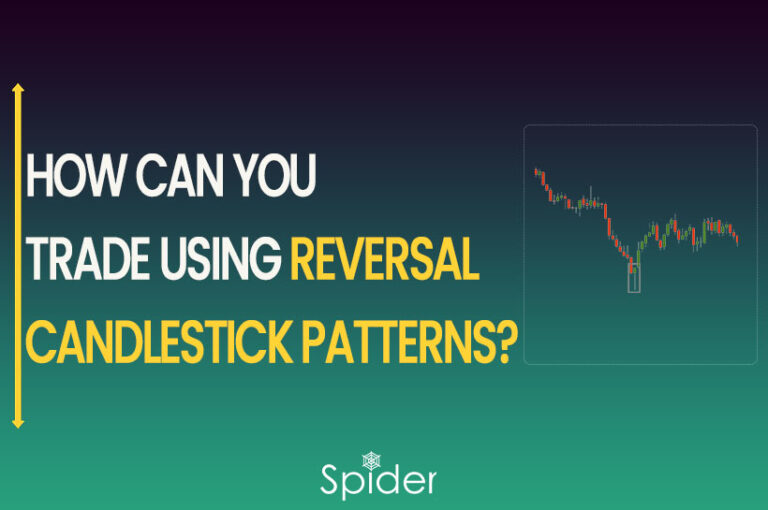 HOW CAN YOU TRADE USING REVERSAL CANDLESTICK PATTERNS?

Spider